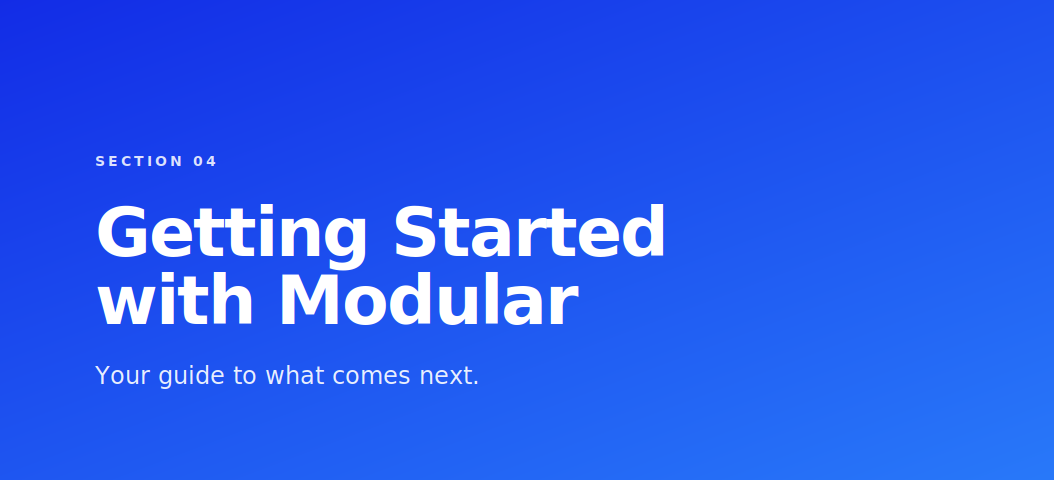 SECTION 04

Getting Started with Modular

Your guide to what comes next.